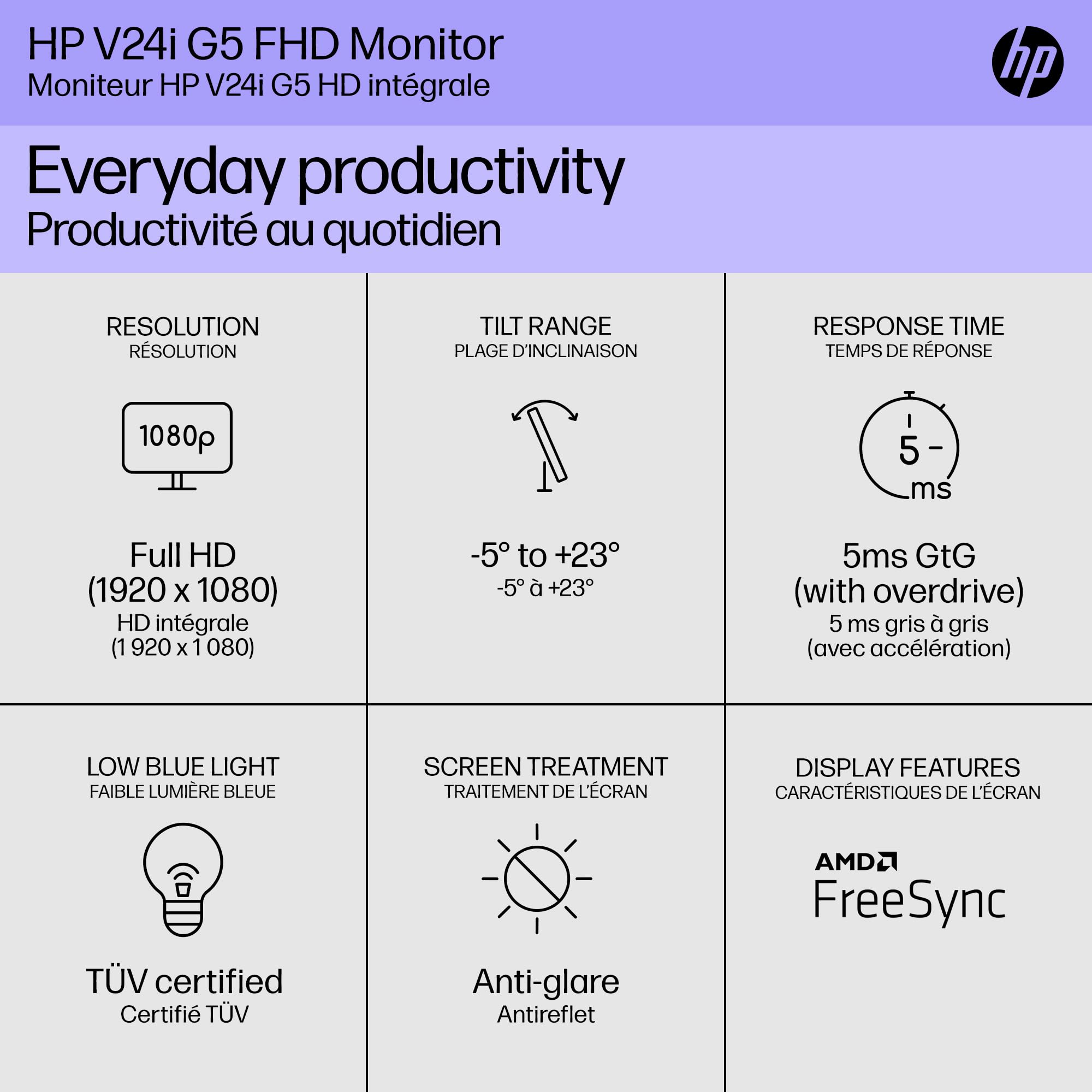 HP V24i G5 FHD Monitor
Moniteur HP V24i G5 HD intégrale

hp

Everyday productivity
Productivité au quotidien

RESOLUTION
RÉSOLUTION

1080p

Full HD
(1920 x 1080)
HD intégrale
(1 920 x 1 080)

TILT RANGE
PLAGE D'INCLINAISON

-5° to +23°
-5° à +23°

RESPONSE TIME
TEMPS DE RÉPONSE

5
ms

5ms GtG
(with overdrive)
5 ms gris à gris
(avec accélération)

LOW BLUE LIGHT
FAIBLE LUMIÈRE BLEUE

TÜV certified
Certifié TÜV

SCREEN TREATMENT
TRAITEMENT DE L'ÉCRAN

Anti-glare
Antireflet

DISPLAY FEATURES
CARACTÉRISTIQUES DE L'ÉCRAN

AMD
FreeSync